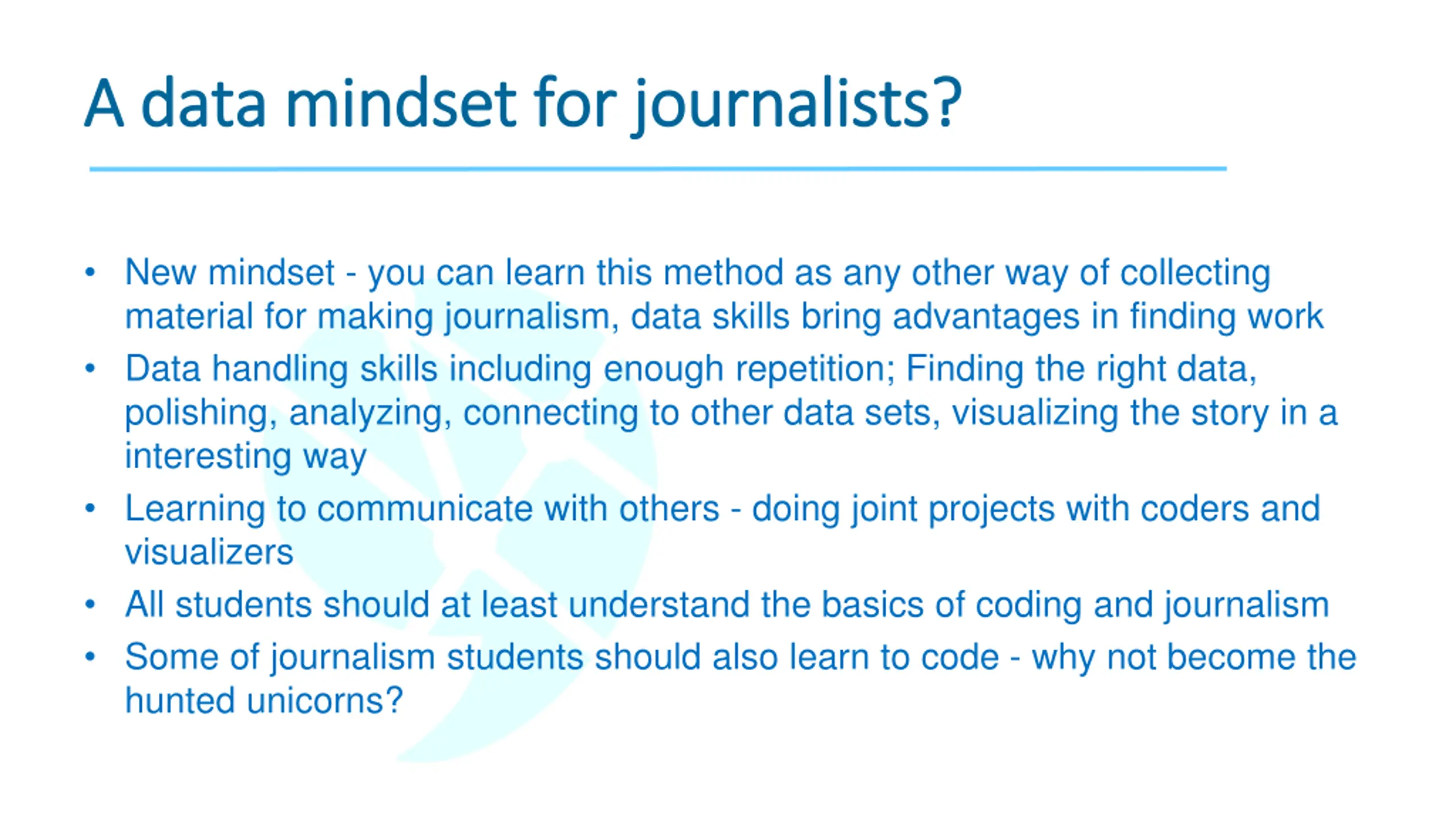 A data mindset for journalists?

• New mindset - you can learn this method as any other way of collecting material for making journalism, data skills bring advantages in finding work
• Data handling skills including enough repetition; Finding the right data, polishing, analyzing, connecting to other data sets, visualizing the story in a interesting way
• Learning to communicate with others - doing joint projects with coders and visualizers
• All students should at least understand the basics of coding and journalism
• Some of journalism students should also learn to code - why not become the hunted unicorns?